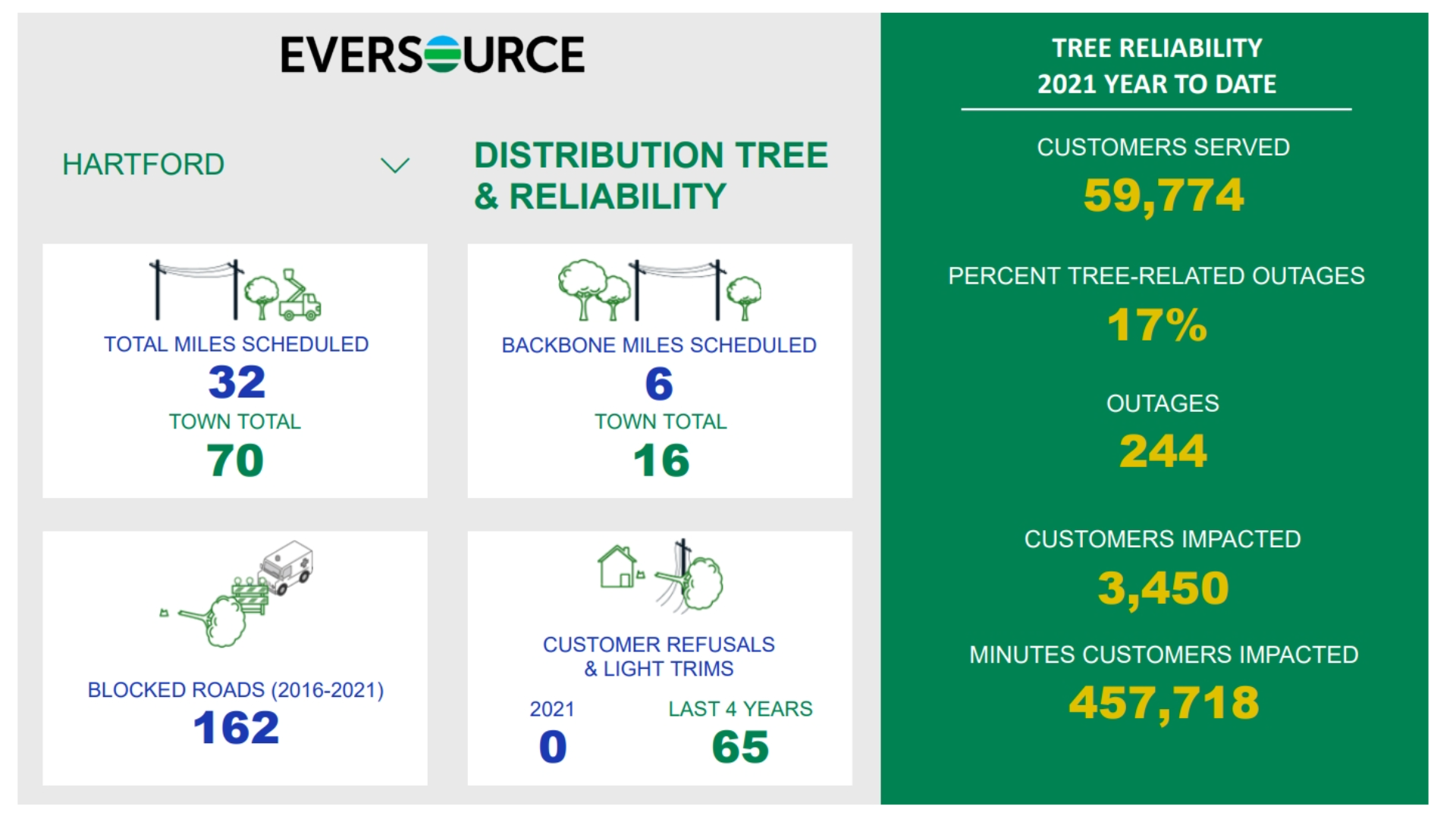 EVERSOURCE

HARTFORD

DISTRIBUTION TREE & RELIABILITY

TOTAL MILES SCHEDULED
32
TOWN TOTAL
70

BACKBONE MILES SCHEDULED
6
TOWN TOTAL
16

BLOCKED ROADS (2016-2021)
162

CUSTOMER REFUSALS & LIGHT TRIMS
2021
0
LAST 4 YEARS
65

TREE RELIABILITY
2021 YEAR TO DATE

CUSTOMERS SERVED
59,774

PERCENT TREE-RELATED OUTAGES
17%

OUTAGES
244

CUSTOMERS IMPACTED
3,450

MINUTES CUSTOMERS IMPACTED
457,718